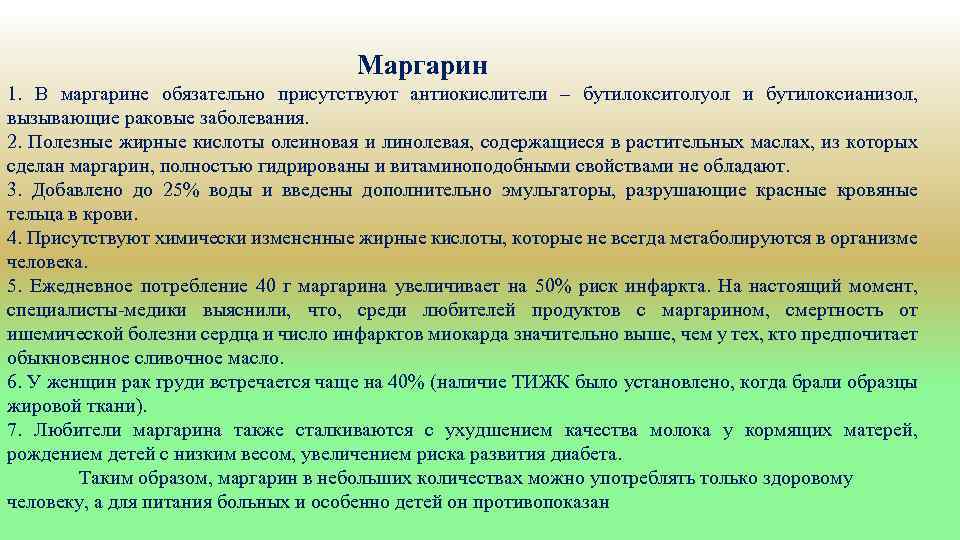 Маргарин

1. В маргарине обязательно присутствуют антиокислители – бутилокситолуол и бутилоксианизол, вызывающие раковые заболевания.
2. Полезные жирные кислоты олеиновая и линолевая, содержащиеся в растительных маслах, из которых сделан маргарин, полностью гидрированы и витаминоподобными свойствами не обладают.
3. Добавлено до 25% воды и введены дополнительно эмульгаторы, разрушающие красные кровяные тельца в крови.
4. Присутствуют химически измененные жирные кислоты, которые не всегда метаболируются в организме человека.
5. Ежедневное потребление 40 г маргарина увеличивает на 50% риск инфаркта. На настоящий момент, специалисты-медики выяснили, что, среди любителей продуктов с маргарином, смертность от ишемической болезни сердца и число инфарктов миокарда значительно выше, чем у тех, кто предпочитает обыкновенное сливочное масло.
6. У женщин рак груди встречается чаще на 40% (наличие ТИЖК было установлено, когда брали образцы жировой ткани).
7. Любители маргарина также сталкиваются с ухудшением качества молока у кормящих матерей, рождением детей с низким весом, увеличением риска развития диабета.
Таким образом, маргарин в небольших количествах можно употреблять только здоровому человеку, а для питания больных и особенно детей он противопоказан